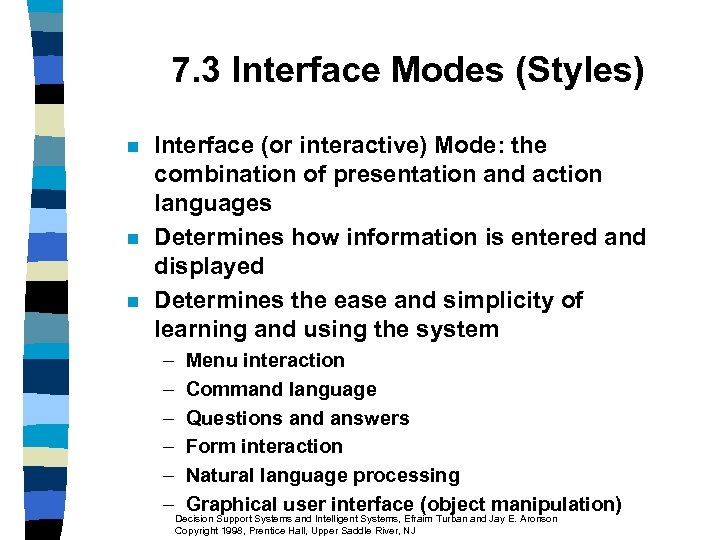 7.3 Interface Modes (Styles)

- Interface (or interactive) Mode: the combination of presentation and action languages
- Determines how information is entered and displayed
- Determines the ease and simplicity of learning and using the system
  – Menu interaction
  – Command language
  – Questions and answers
  – Form interaction
  – Natural language processing
  – Graphical user interface (object manipulation)

Decision Support Systems and Intelligent Systems, Efraim Turban and Jay E. Aronson
Copyright 1998, Prentice Hall, Upper Saddle River, NJ